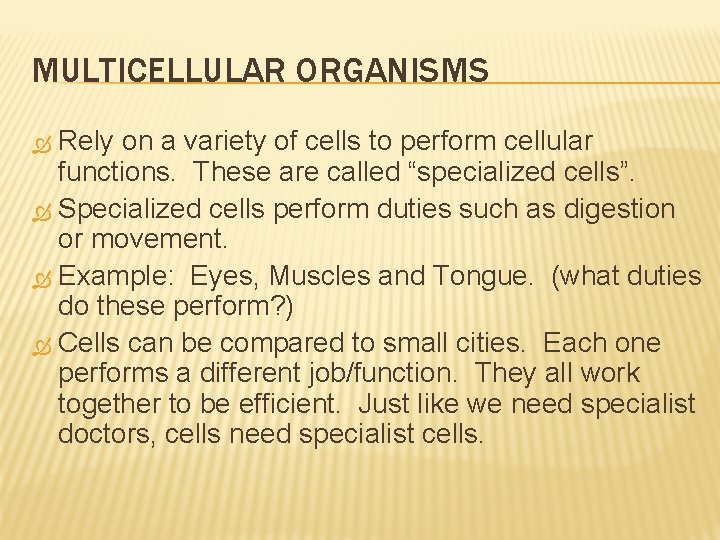 MULTICELLULAR ORGANISMS

Rely on a variety of cells to perform cellular functions. These are called “specialized cells”.

Specialized cells perform duties such as digestion or movement.

Example: Eyes, Muscles and Tongue. (what duties do these perform?)

Cells can be compared to small cities. Each one performs a different job/function. They all work together to be efficient. Just like we need specialist doctors, cells need specialist cells.